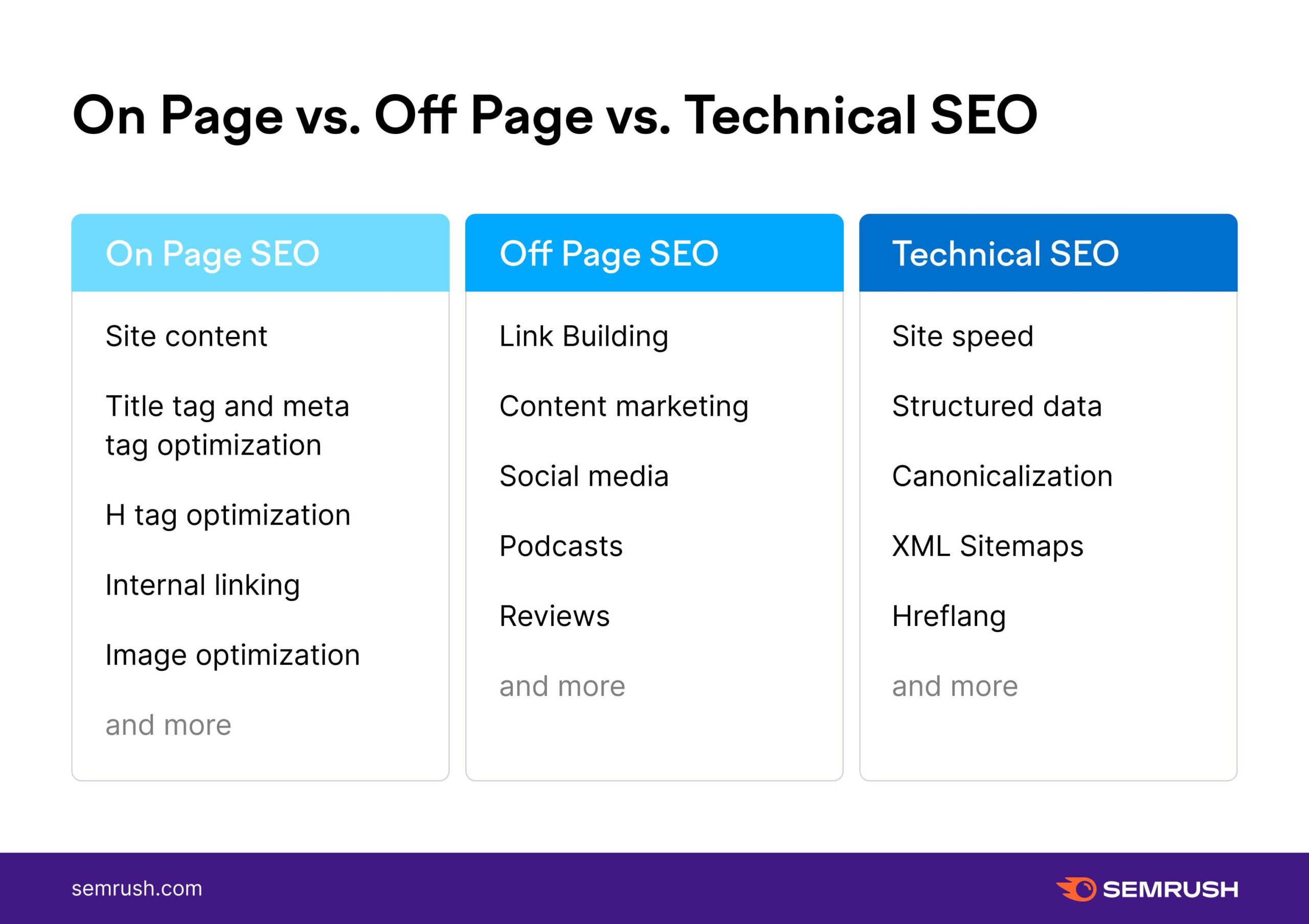 On Page vs. Off Page vs. Technical SEO

On Page SEO

Site content

Title tag and meta tag optimization

H tag optimization

Internal linking

Image optimization

and more

Off Page SEO

Link Building

Content marketing

Social media

Podcasts

Reviews

and more

Technical SEO

Site speed

Structured data

Canonicalization

XML Sitemaps

Hreflang

and more

semrush.com

SEMRUSH